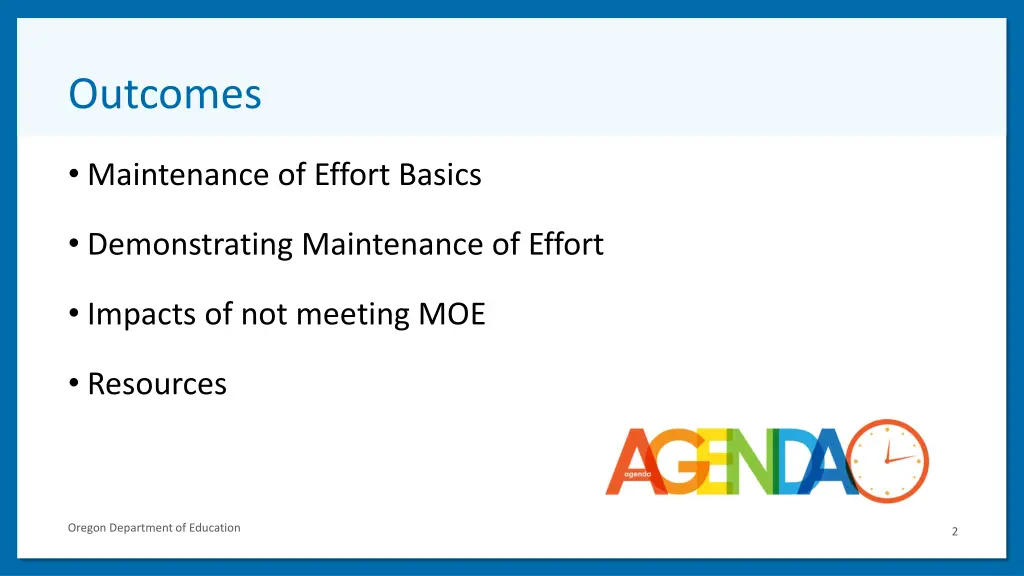 Outcomes

• Maintenance of Effort Basics

• Demonstrating Maintenance of Effort

• Impacts of not meeting MOE

• Resources

AGENDA
agenda

Oregon Department of Education

2